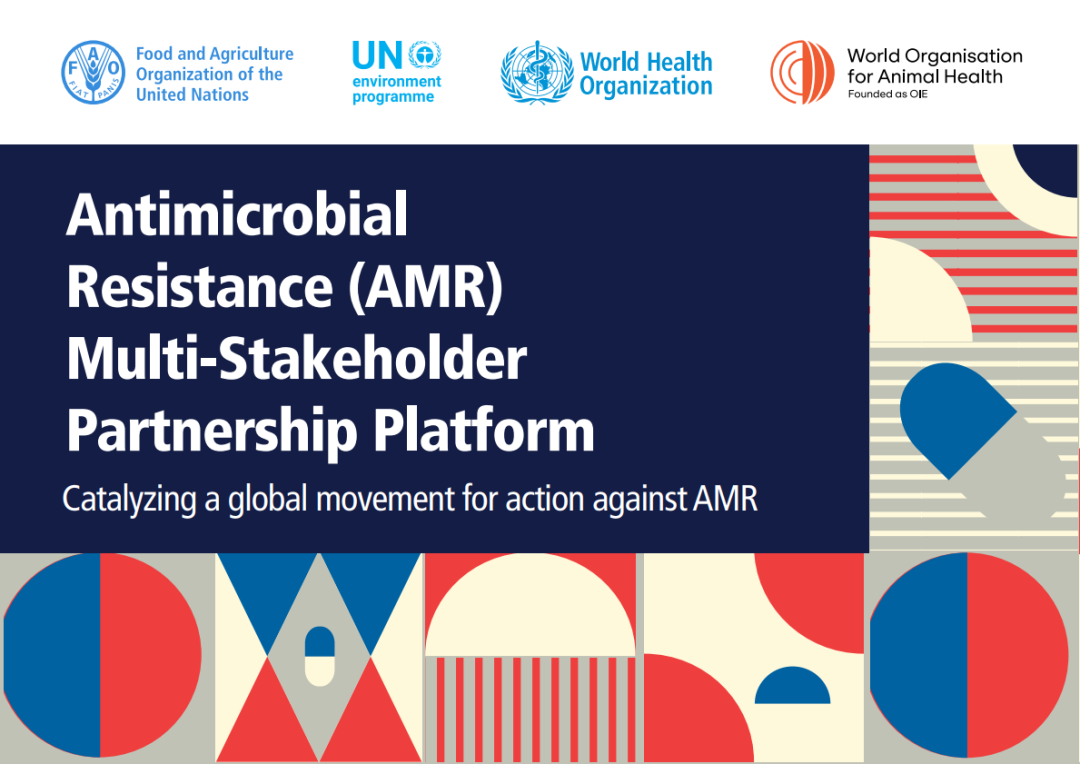 FAO FIAT PANIS

Food and Agriculture Organization of the United Nations

UN environment programme

World Health Organization

World Organisation for Animal Health
Founded as OIE

Antimicrobial Resistance (AMR) Multi-Stakeholder Partnership Platform

Catalyzing a global movement for action against AMR